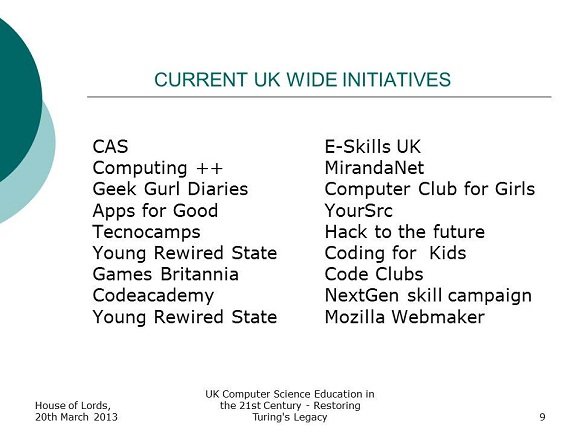 CURRENT UK WIDE INITIATIVES

CAS
Computing ++
Geek Gurl Diaries
Apps for Good
Tecnocamps
Young Rewired State
Games Britannia
Codeacademy
Young Rewired State

E-Skills UK
MirandaNet
Computer Club for Girls
YourSrc
Hack to the future
Coding for Kids
Code Clubs
NextGen skill campaign
Mozilla Webmaker

House of Lords, 20th March 2013

UK Computer Science Education in the 21st Century - Restoring Turing's Legacy

9